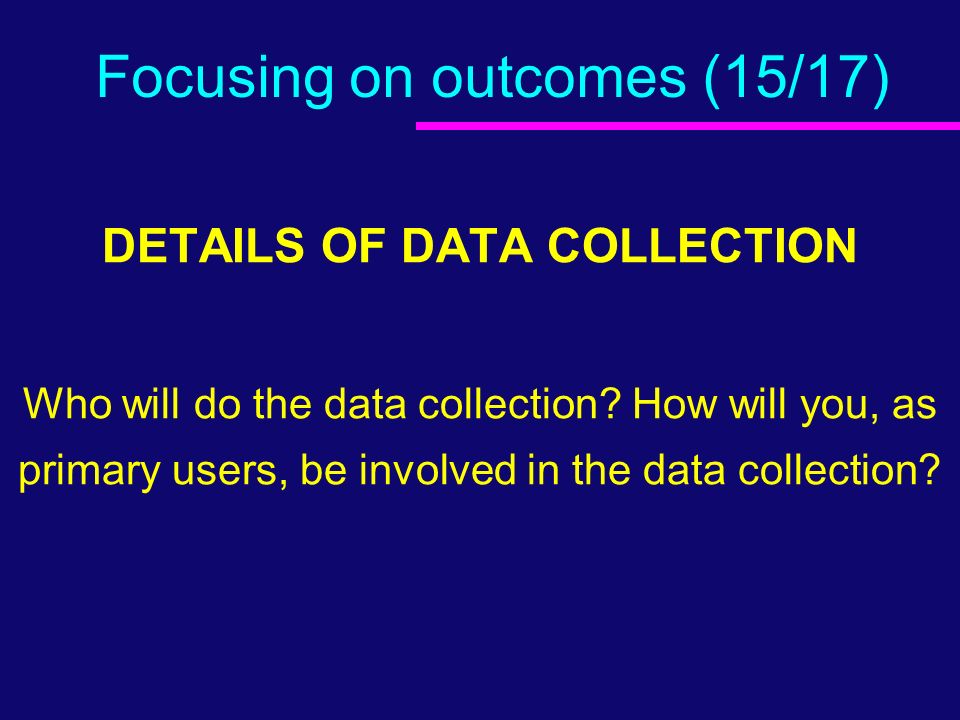 Focusing on outcomes (15/17)

DETAILS OF DATA COLLECTION

Who will do the data collection? How will you, as primary users, be involved in the data collection?